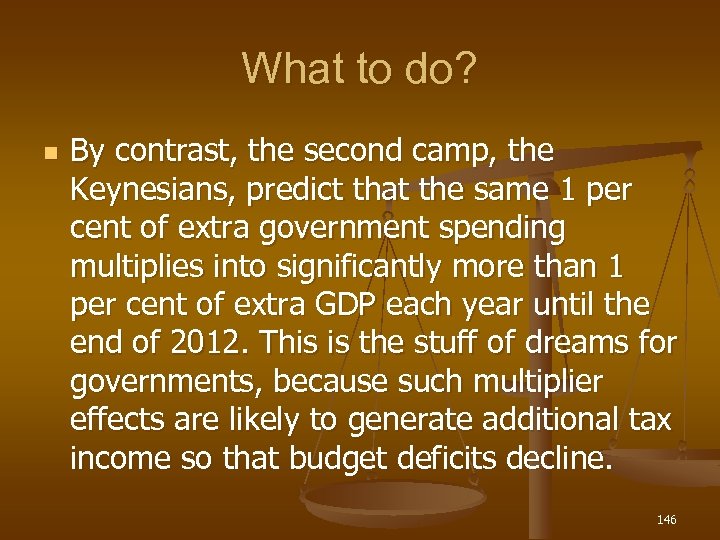 What to do?

By contrast, the second camp, the Keynesians, predict that the same 1 per cent of extra government spending multiplies into significantly more than 1 per cent of extra GDP each year until the end of 2012. This is the stuff of dreams for governments, because such multiplier effects are likely to generate additional tax income so that budget deficits decline.

146